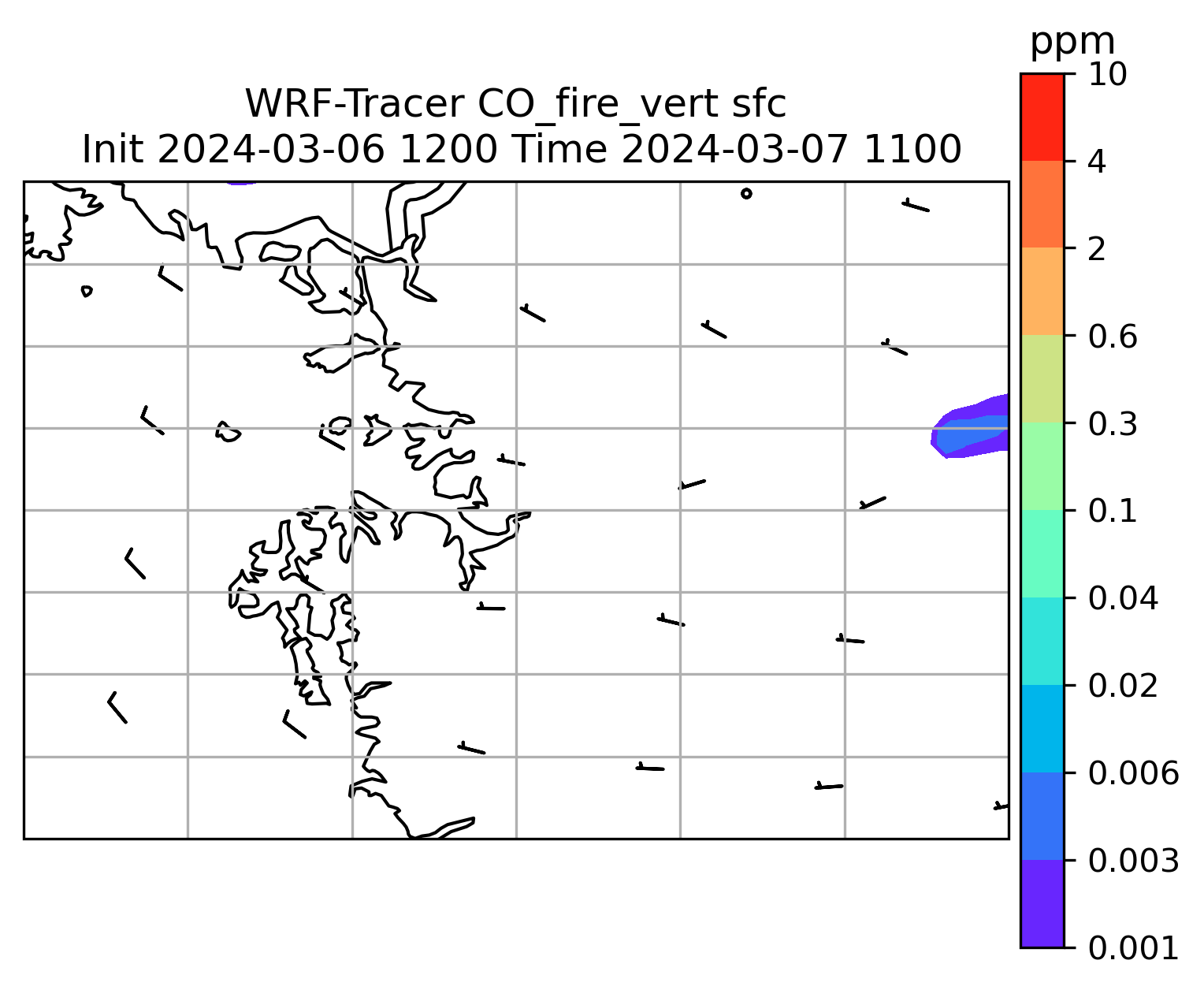 WRF-Tracer CO_fire_vert sfc
Init 2024-03-06 1200 Time 2024-03-07 1100

ppm
10
4
2
0.6
0.3
0.1
0.04
0.02
0.006
0.003
0.001